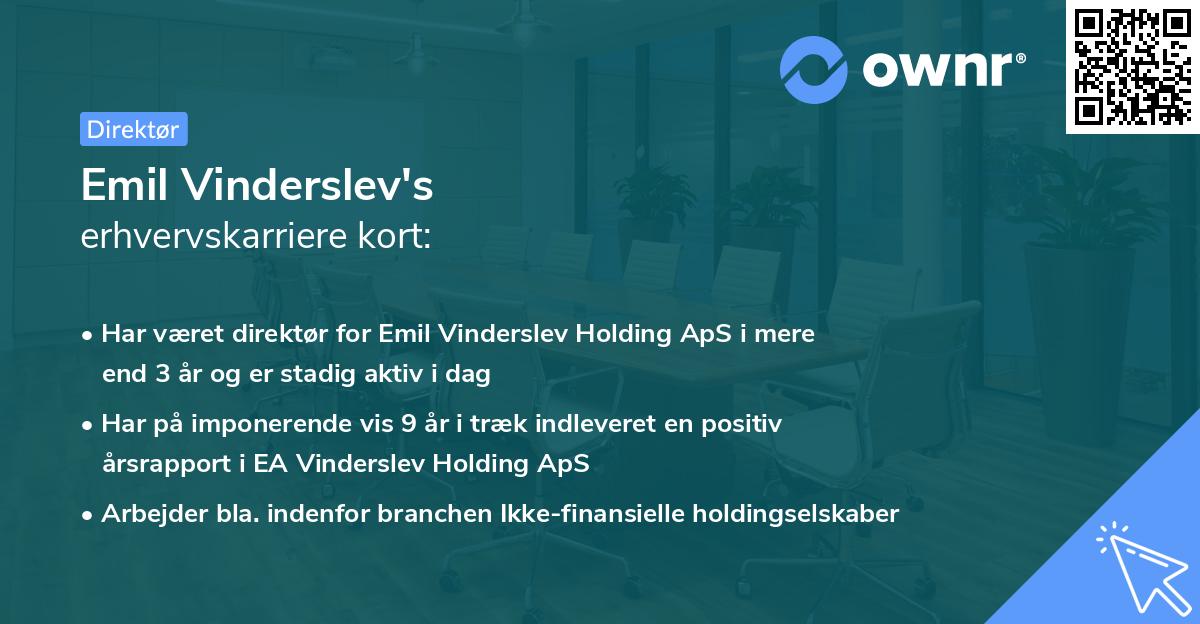 ownr®

Direktør

Emil Vinderslev's
erhvervskarriere kort:

• Har været direktør for Emil Vinderslev Holding ApS i mere end 3 år og er stadig aktiv i dag

• Har på imponerende vis 9 år i træk indleveret en positiv årsrapport i EA Vinderslev Holding ApS

• Arbejder bla. indenfor branchen Ikke-finansielle holdingselskaber